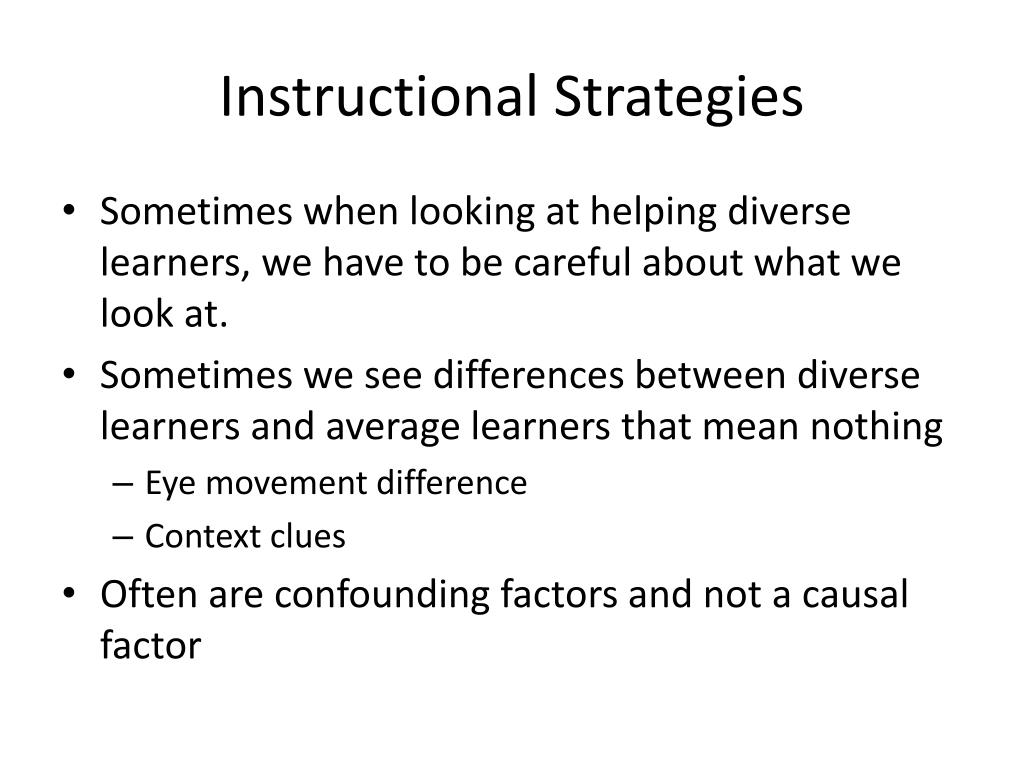 Instructional Strategies

• Sometimes when looking at helping diverse learners, we have to be careful about what we look at.
• Sometimes we see differences between diverse learners and average learners that mean nothing
– Eye movement difference
– Context clues
• Often are confounding factors and not a causal factor